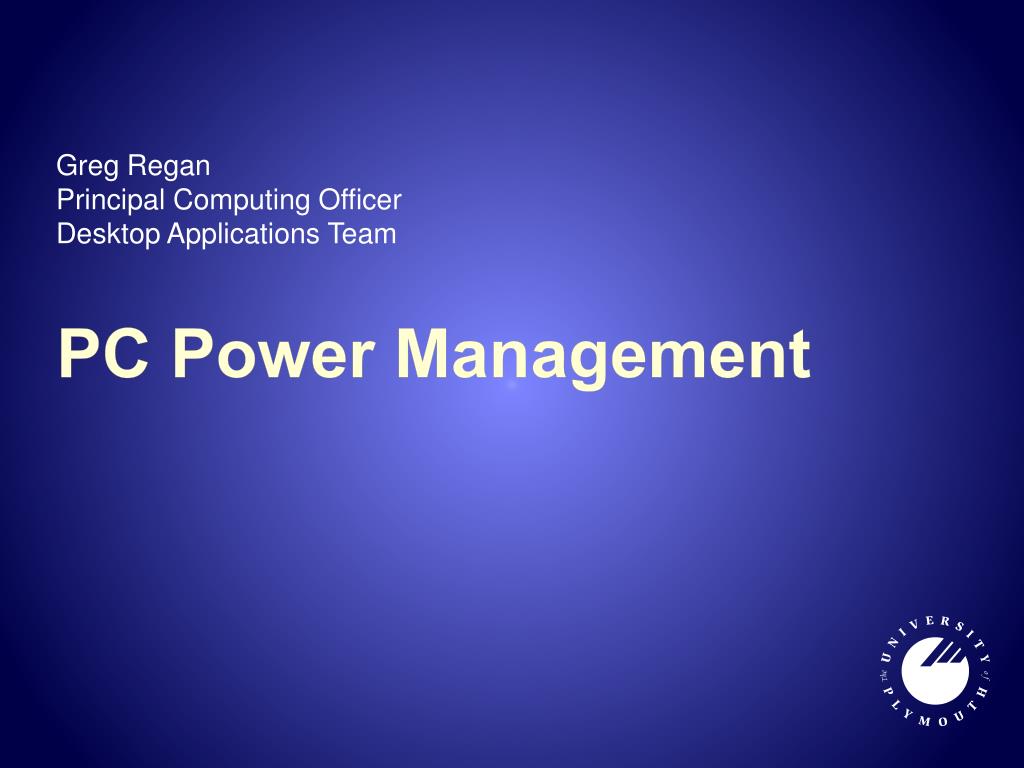 Greg Regan
Principal Computing Officer
Desktop Applications Team

PC Power Management

The UNIVERSITY of PLYMOUTH